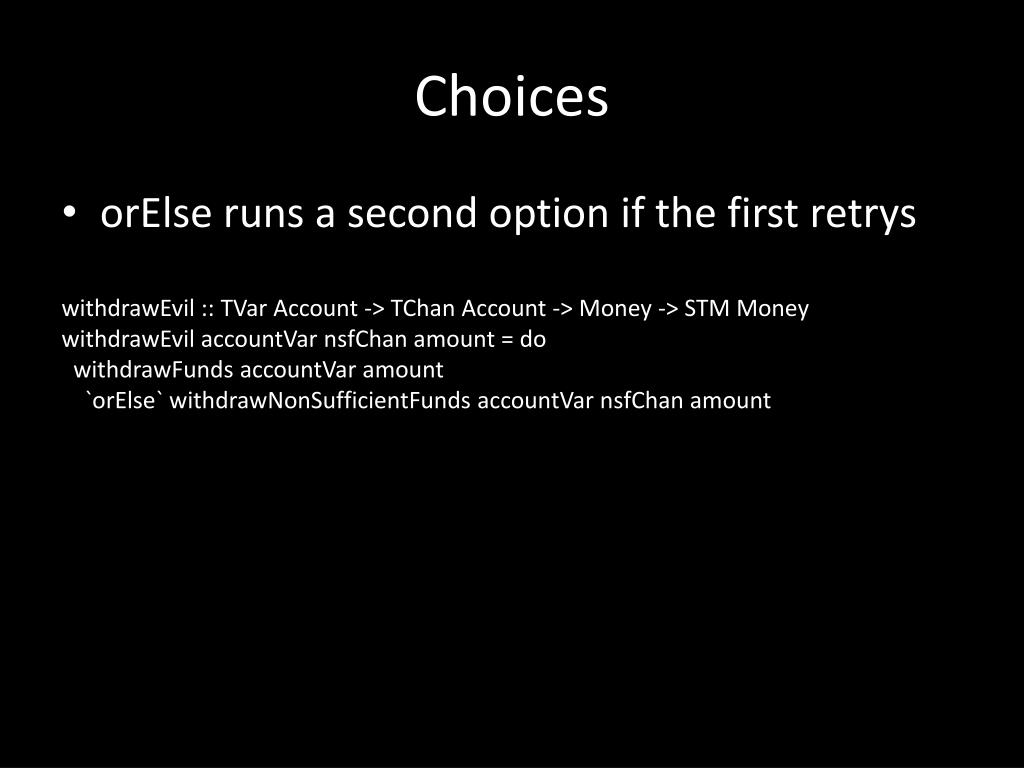 Choices

• orElse runs a second option if the first retrys

withdrawEvil :: TVar Account -> TChan Account -> Money -> STM Money
withdrawEvil accountVar nsfChan amount = do
  withdrawFunds accountVar amount
    `orElse` withdrawNonSufficientFunds accountVar nsfChan amount